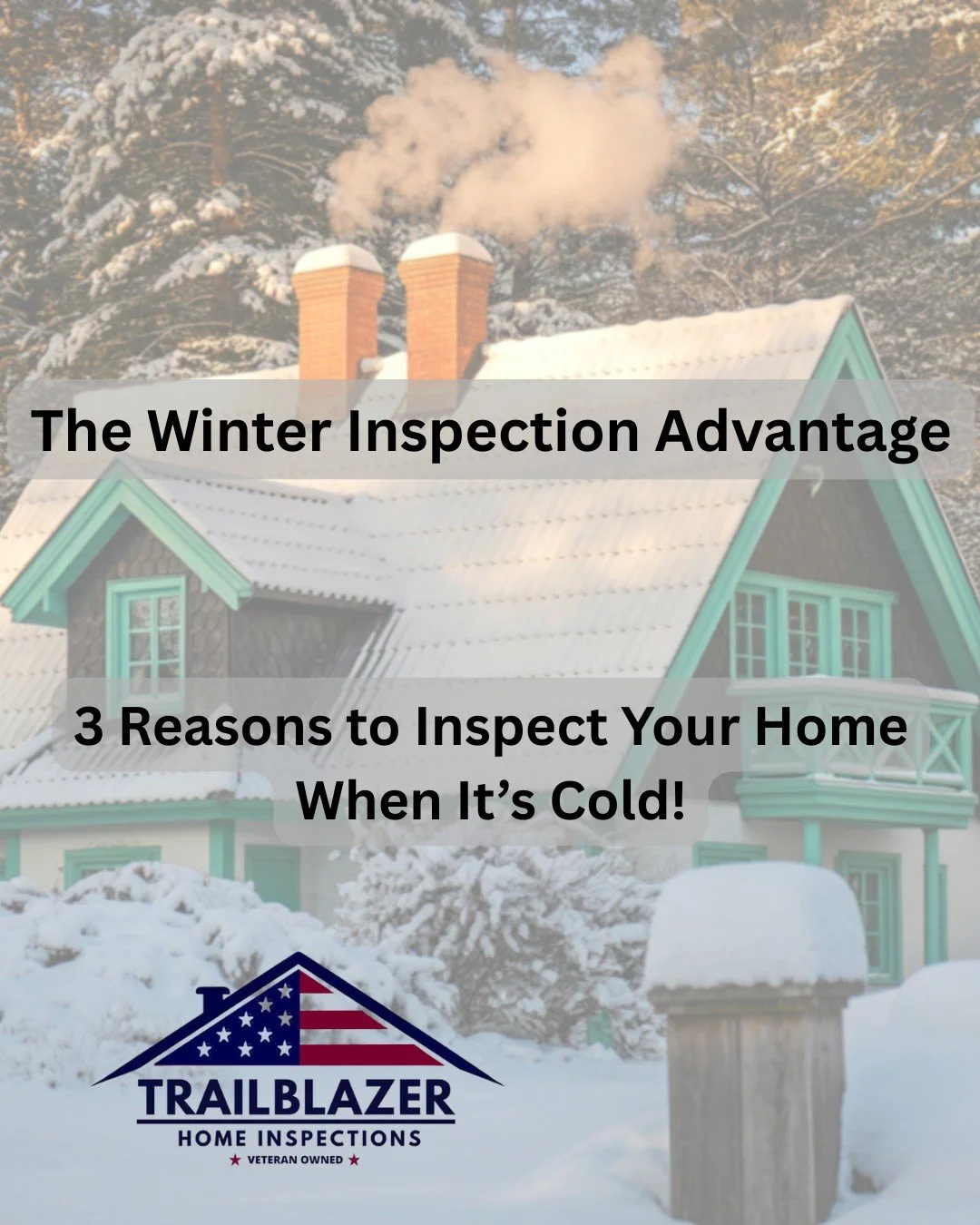 The Winter Inspection Advantage

3 Reasons to Inspect Your Home When It's Cold!

TRAILBLAZER
HOME INSPECTIONS
★ VETERAN OWNED ★